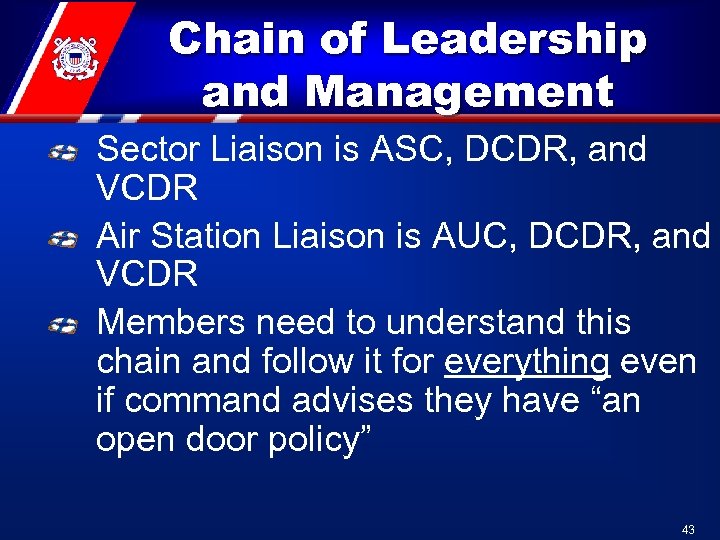 Chain of Leadership and Management

Sector Liaison is ASC, DCDR, and VCDR

Air Station Liaison is AUC, DCDR, and VCDR

Members need to understand this chain and follow it for everything even if command advises they have “an open door policy”

43